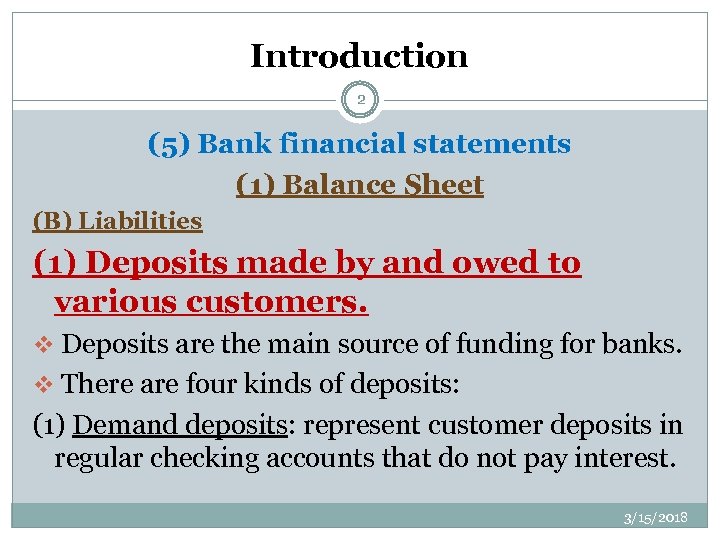 Introduction

2

(5) Bank financial statements

(1) Balance Sheet

(B) Liabilities

(1) Deposits made by and owed to various customers.

❖ Deposits are the main source of funding for banks.

❖ There are four kinds of deposits:

(1) Demand deposits: represent customer deposits in regular checking accounts that do not pay interest.

3/15/2018